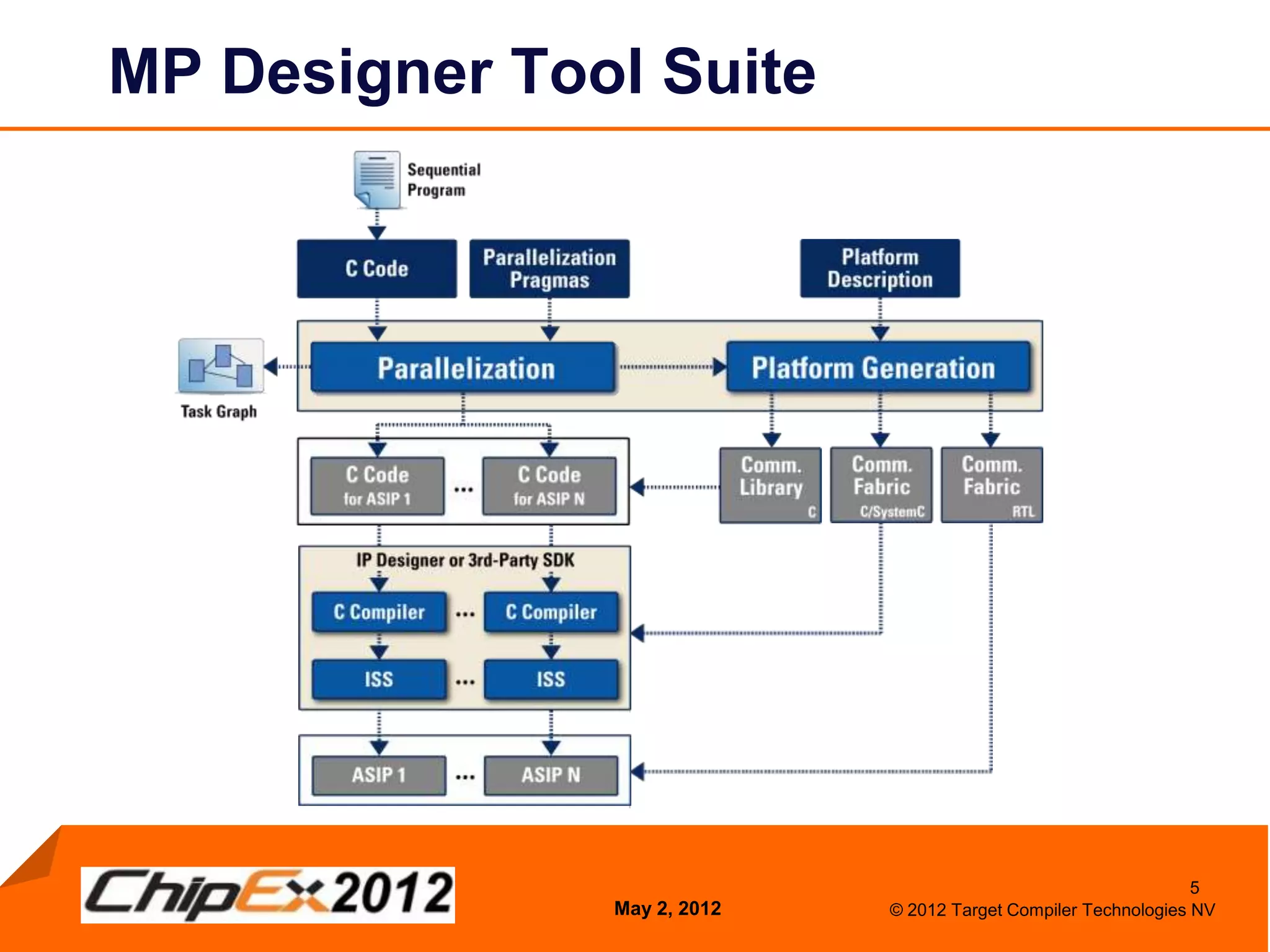 MP Designer Tool Suite

Sequential Program

C Code

Parallelization Pragmas

Platform Description

Task Graph

Parallelization

Platform Generation

C Code for ASIP 1 ... C Code for ASIP N

Comm. Library C

Comm. Fabric C/SystemC

Comm. Fabric RTL

IP Designer or 3rd-Party SDK

C Compiler ... C Compiler

ISS ... ISS

ASIP 1 ... ASIP N

ChipEx2012

May 2, 2012

5

© 2012 Target Compiler Technologies NV